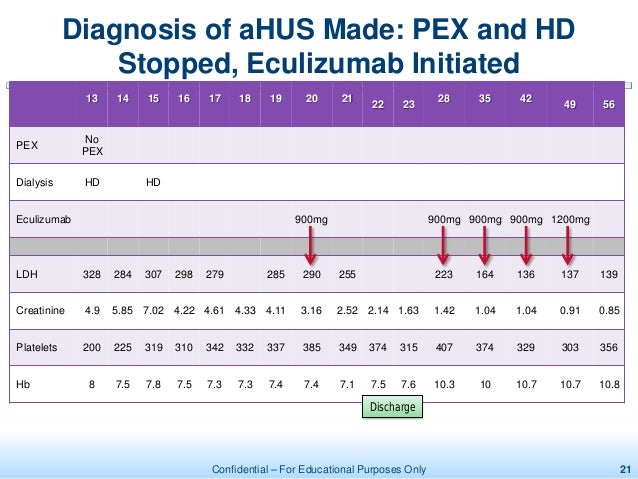 Diagnosis of aHUS Made: PEX and HD Stopped, Eculizumab Initiated

| | 13 | 14 | 15 | 16 | 17 | 18 | 19 | 20 | 21 | 22 | 23 | 28 | 35 | 42 | 49 | 56 |
|---|---|---|---|---|---|---|---|---|---|---|---|---|---|---|---|---|
| PEX | No PEX | | | | | | | | | | | | | | | |
| Dialysis | HD | | HD | | | | | | | | | | | | | |
| Eculizumab | | | | | | | | 900mg | | | | 900mg | 900mg | 900mg | 1200mg | |
| | | | | | | | | | | | | | | | | |
| LDH | 328 | 284 | 307 | 298 | 279 | | 285 | 290 | 255 | | | 223 | 164 | 136 | 137 | 139 |
| Creatinine | 4.9 | 5.85 | 7.02 | 4.22 | 4.61 | 4.33 | 4.11 | 3.16 | 2.52 | 2.14 | 1.63 | 1.42 | 1.04 | 1.04 | 0.91 | 0.85 |
| Platelets | 200 | 225 | 319 | 310 | 342 | 332 | 337 | 385 | 349 | 374 | 315 | 407 | 374 | 329 | 303 | 356 |
| Hb | 8 | 7.5 | 7.8 | 7.5 | 7.3 | 7.3 | 7.4 | 7.4 | 7.1 | 7.5 | 7.6 | 10.3 | 10 | 10.7 | 10.7 | 10.8 |

Discharge

Confidential – For Educational Purposes Only

21